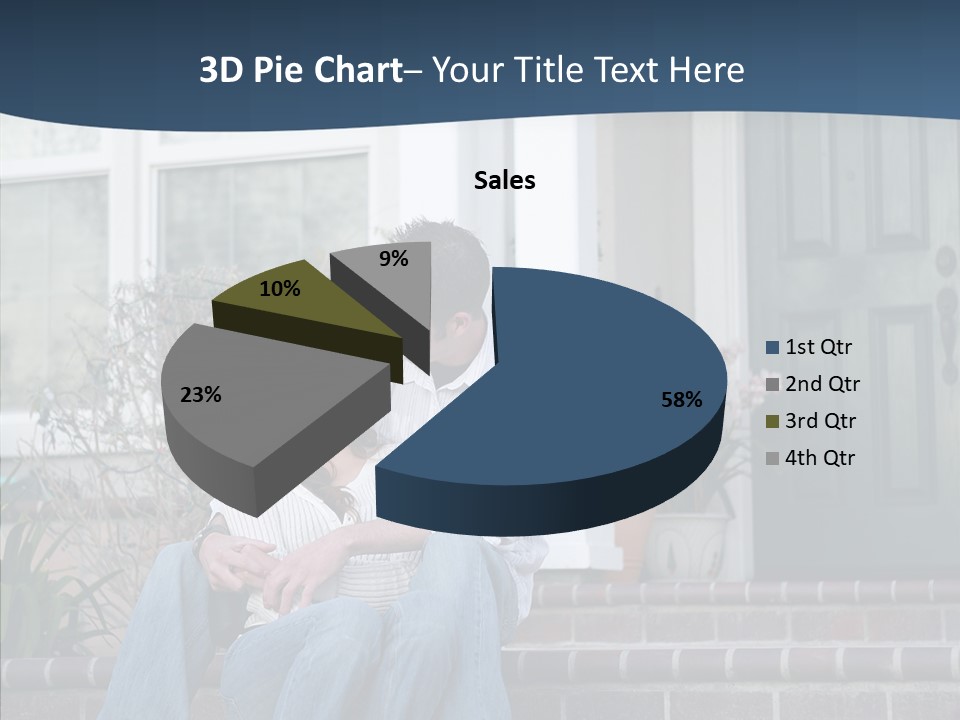 3D Pie Chart– Your Title Text Here

Sales

9%

10%

23%

58%

1st Qtr
2nd Qtr
3rd Qtr
4th Qtr